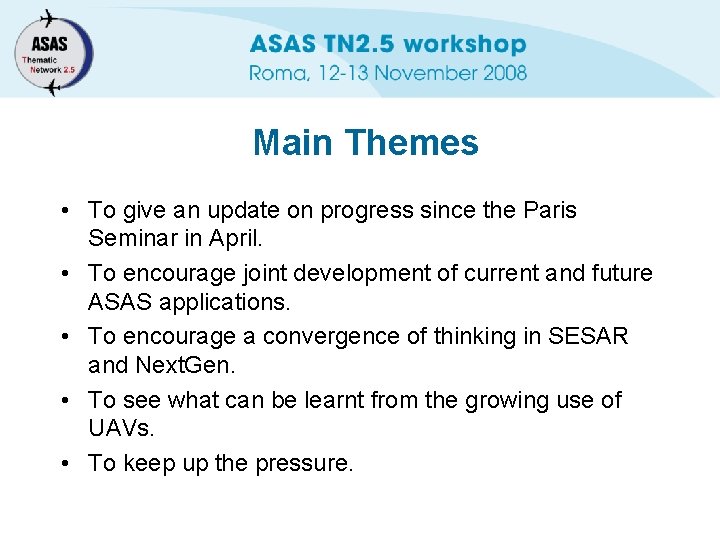 ASAS
Thematic Network 2.5

ASAS TN2.5 workshop
Roma, 12-13 November 2008

Main Themes

• To give an update on progress since the Paris Seminar in April.
• To encourage joint development of current and future ASAS applications.
• To encourage a convergence of thinking in SESAR and NextGen.
• To see what can be learnt from the growing use of UAVs.
• To keep up the pressure.